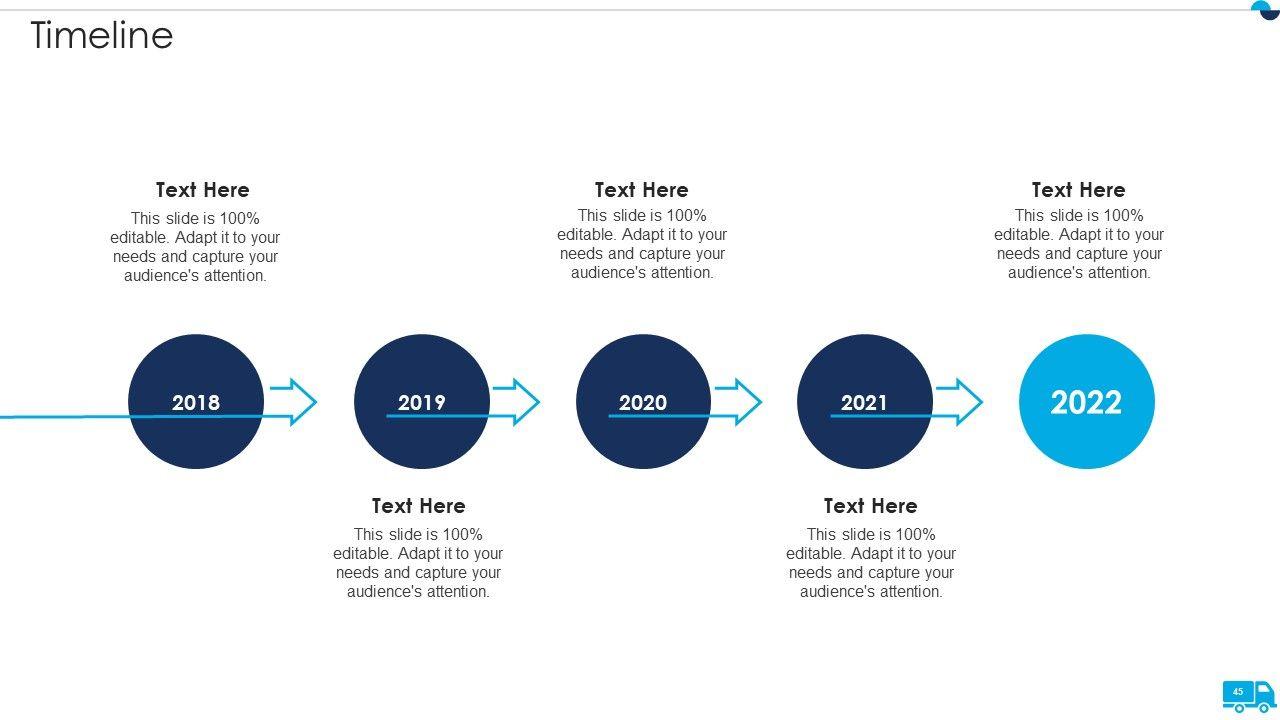 Timeline

Text Here
This slide is 100% editable. Adapt it to your needs and capture your audience's attention.

Text Here
This slide is 100% editable. Adapt it to your needs and capture your audience's attention.

Text Here
This slide is 100% editable. Adapt it to your needs and capture your audience's attention.

2018

2019

2020

2021

2022

Text Here
This slide is 100% editable. Adapt it to your needs and capture your audience's attention.

Text Here
This slide is 100% editable. Adapt it to your needs and capture your audience's attention.

45